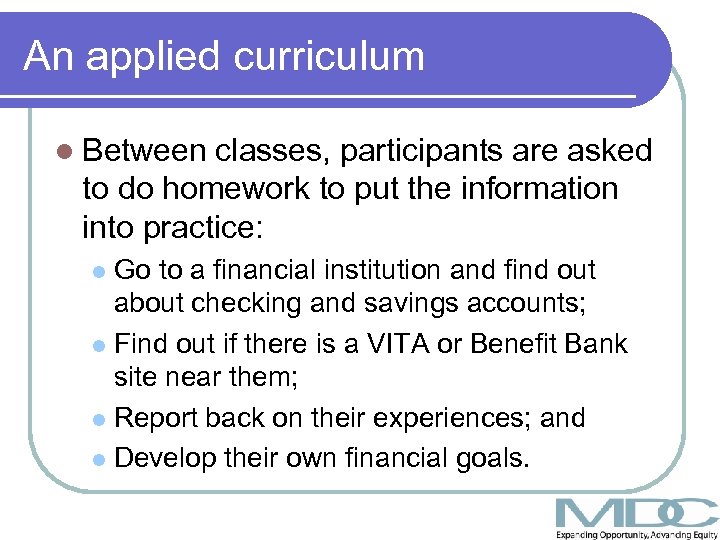 An applied curriculum

- Between classes, participants are asked to do homework to put the information into practice:
  - Go to a financial institution and find out about checking and savings accounts;
  - Find out if there is a VITA or Benefit Bank site near them;
  - Report back on their experiences; and
  - Develop their own financial goals.

MDC
Expanding Opportunity, Advancing Equity